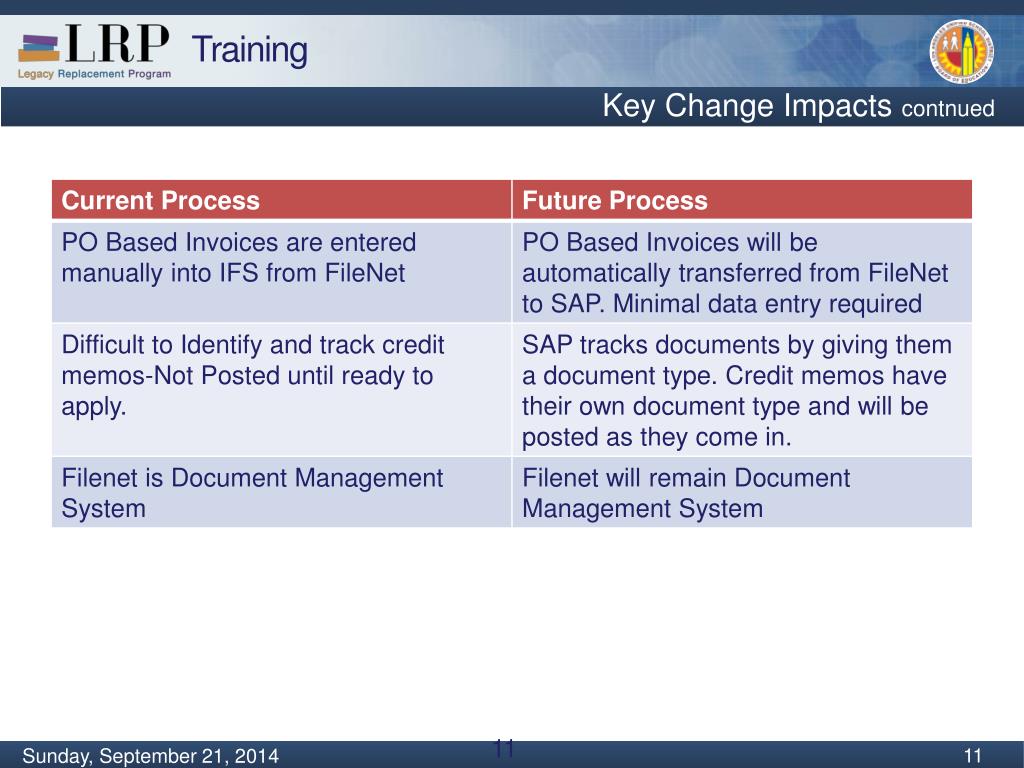 LRP Training
Legacy Replacement Program

Key Change Impacts contnued

| Current Process | Future Process |
|---|---|
| PO Based Invoices are entered manually into IFS from FileNet | PO Based Invoices will be automatically transferred from FileNet to SAP. Minimal data entry required |
| Difficult to Identify and track credit memos-Not Posted until ready to apply. | SAP tracks documents by giving them a document type. Credit memos have their own document type and will be posted as they come in. |
| Filenet is Document Management System | Filenet will remain Document Management System |

Sunday, September 21, 2014
11
11